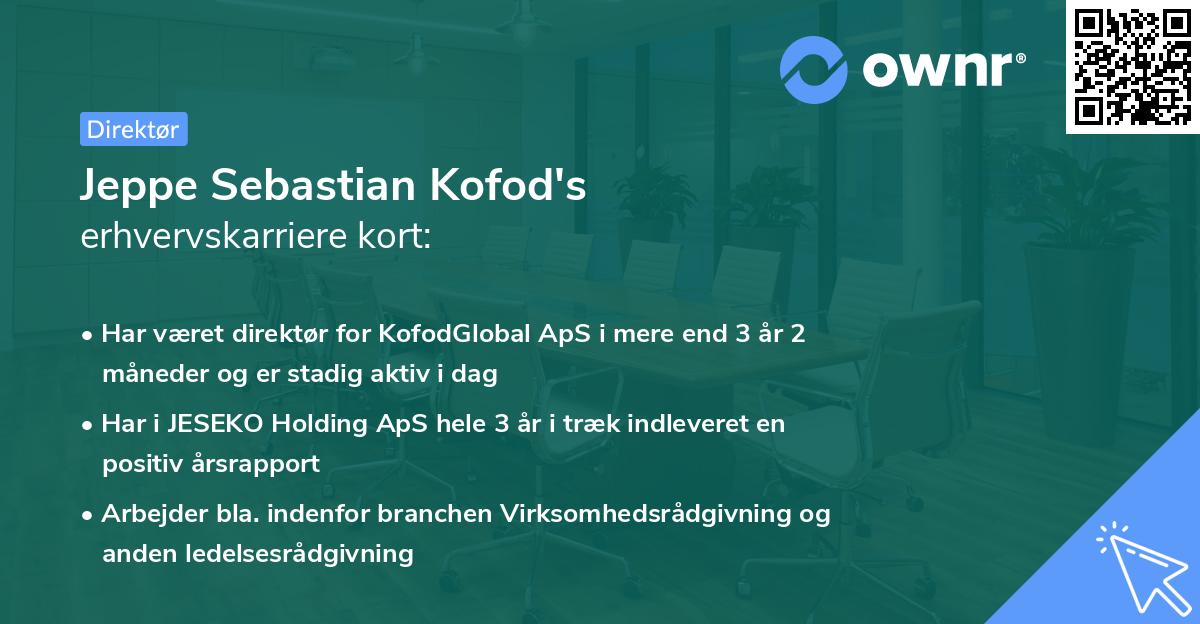 ownr®

Direktør

Jeppe Sebastian Kofod's
erhvervskarriere kort:

• Har været direktør for KofodGlobal ApS i mere end 3 år 2 måneder og er stadig aktiv i dag
• Har i JESEKO Holding ApS hele 3 år i træk indleveret en positiv årsrapport
• Arbejder bla. indenfor branchen Virksomhedsrådgivning og anden ledelsesrådgivning